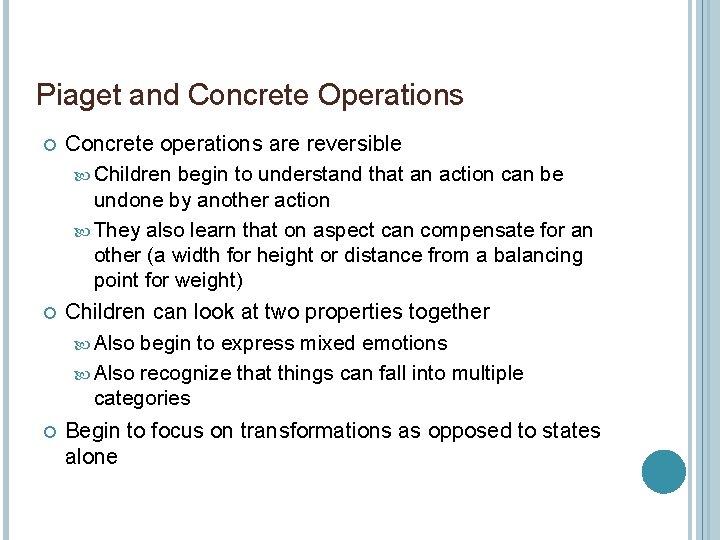 Piaget and Concrete Operations

Concrete operations are reversible

Children begin to understand that an action can be undone by another action

They also learn that on aspect can compensate for an other (a width for height or distance from a balancing point for weight)

Children can look at two properties together

Also begin to express mixed emotions

Also recognize that things can fall into multiple categories

Begin to focus on transformations as opposed to states alone